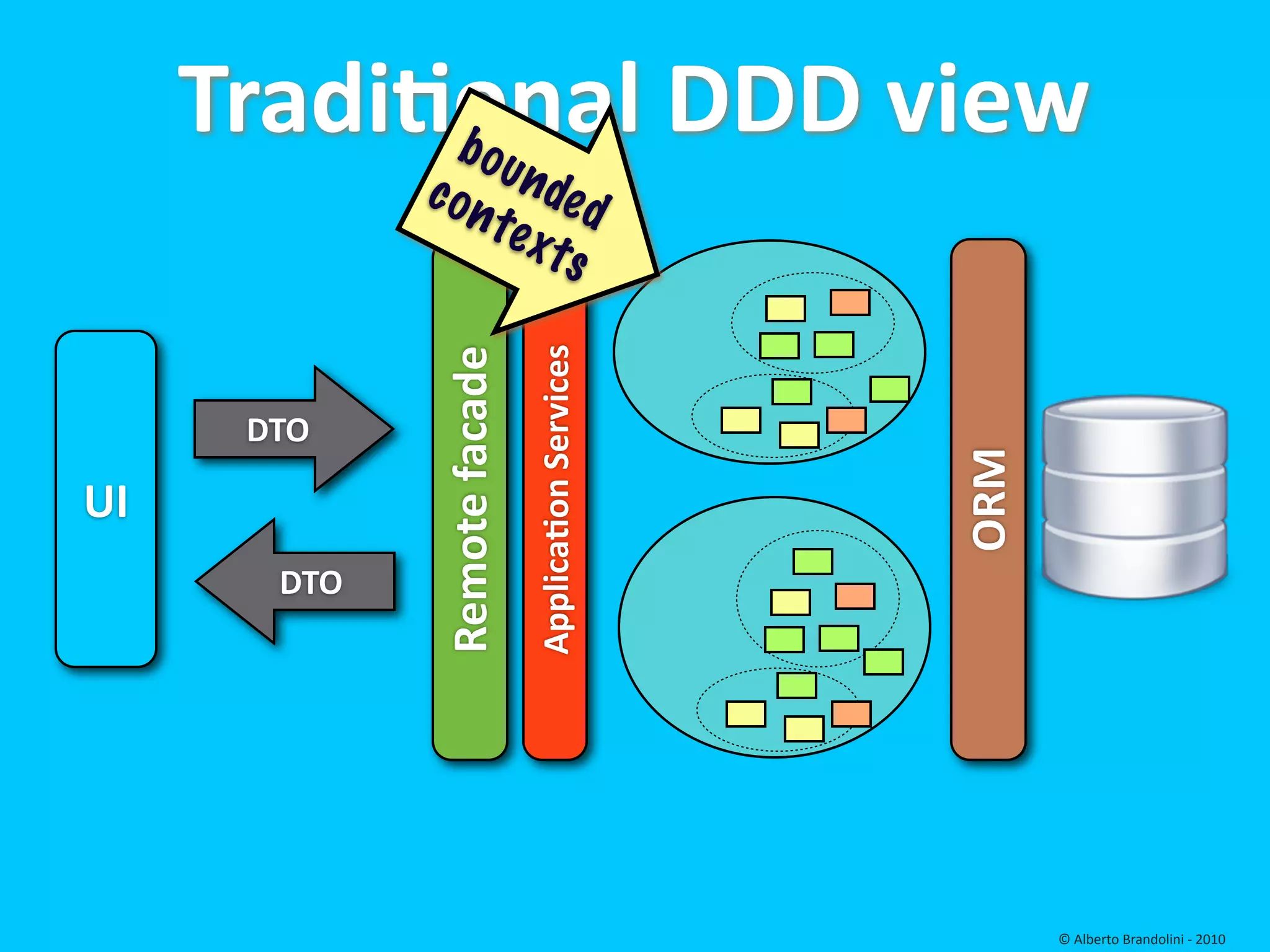 Traditional DDD view

bounded contexts

UI

DTO

DTO

Remote facade

Application Services

ORM

© Alberto Brandolini - 2010